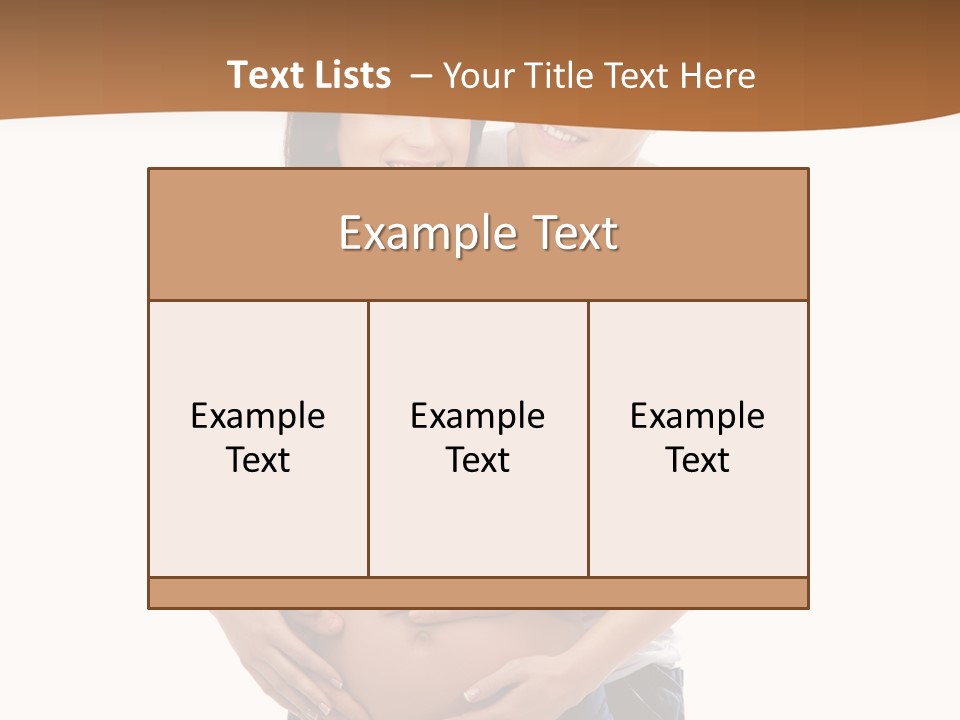 Text Lists – Your Title Text Here

Example Text

Example Text

Example Text

Example Text